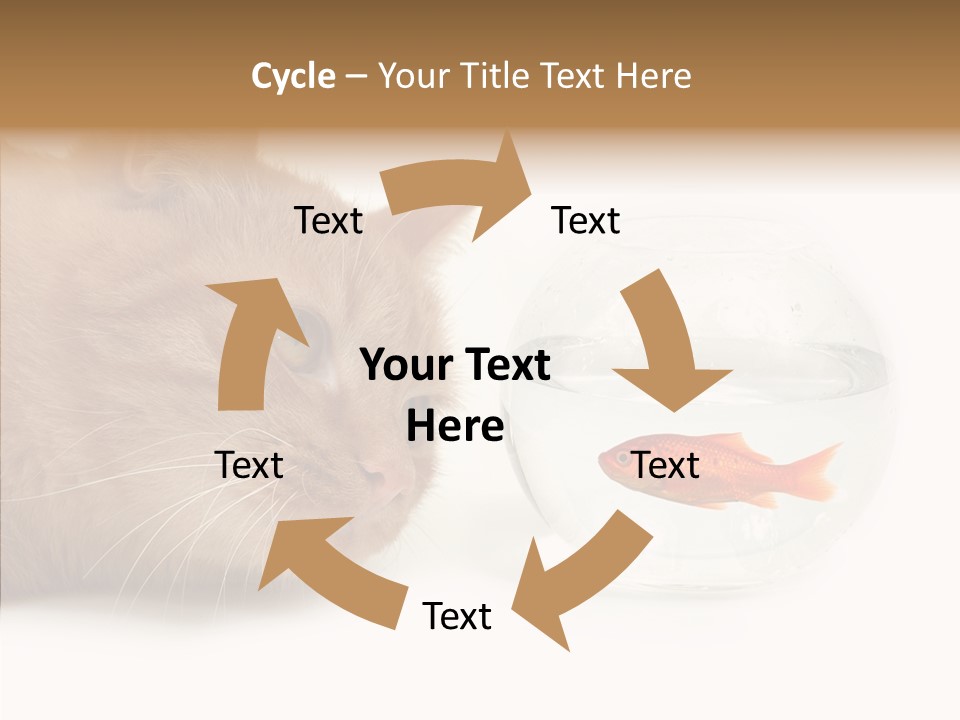 Cycle – Your Title Text Here

Text

Text

Your Text Here

Text

Text

Text